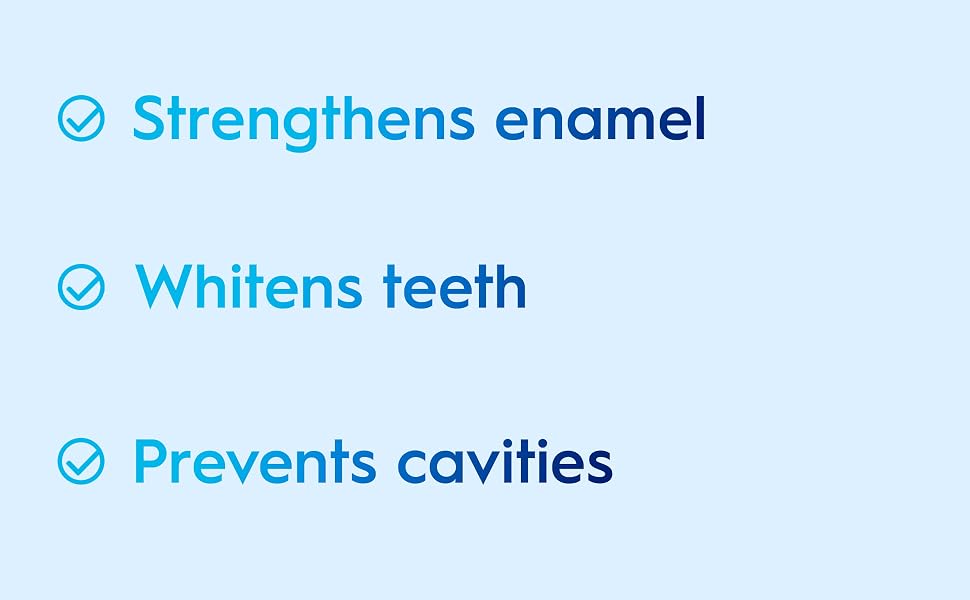 Strengthens enamel

Whitens teeth

Prevents cavities